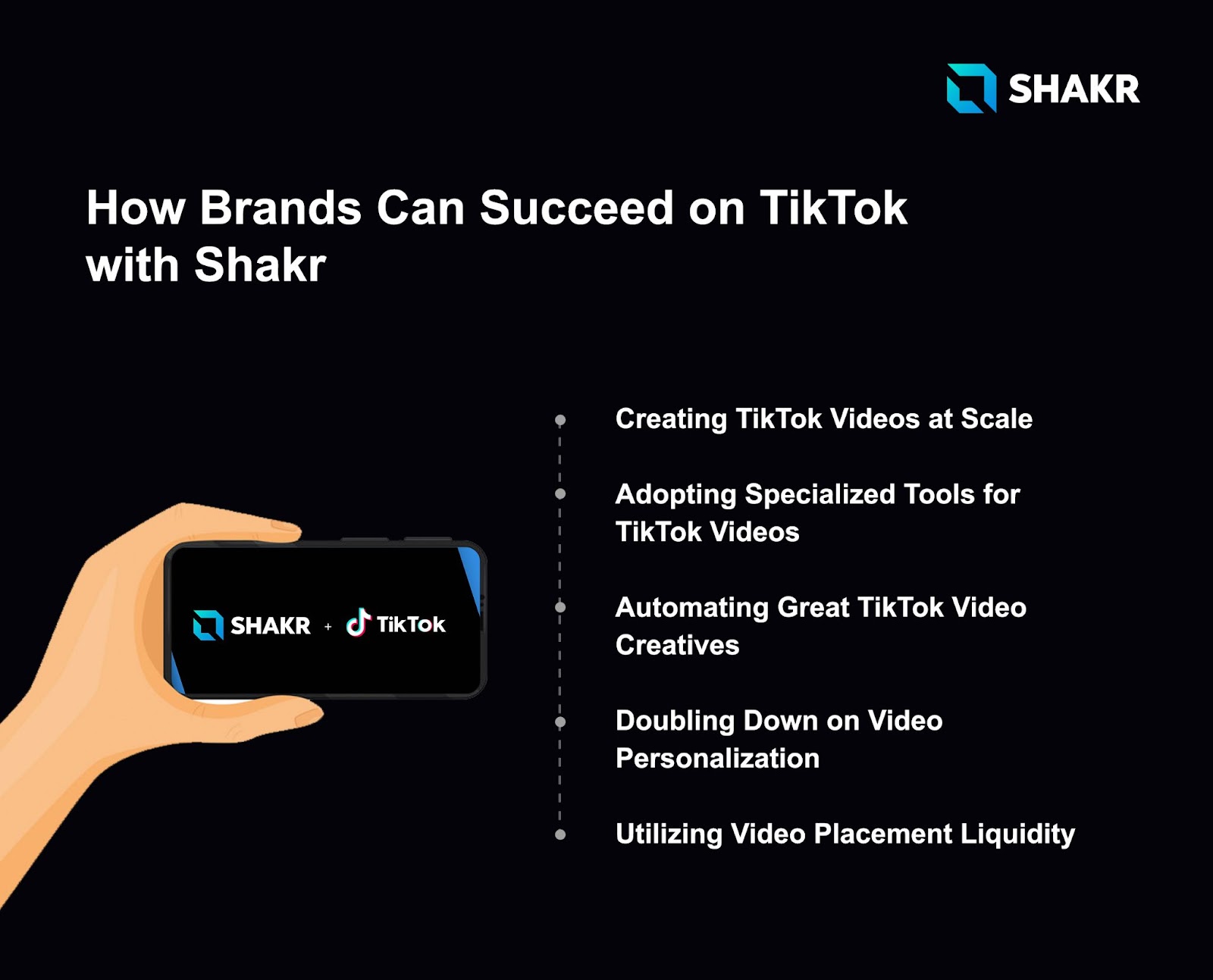 SHAKR

How Brands Can Succeed on TikTok with Shakr

SHAKR + TikTok

Creating TikTok Videos at Scale

Adopting Specialized Tools for TikTok Videos

Automating Great TikTok Video Creatives

Doubling Down on Video Personalization

Utilizing Video Placement Liquidity